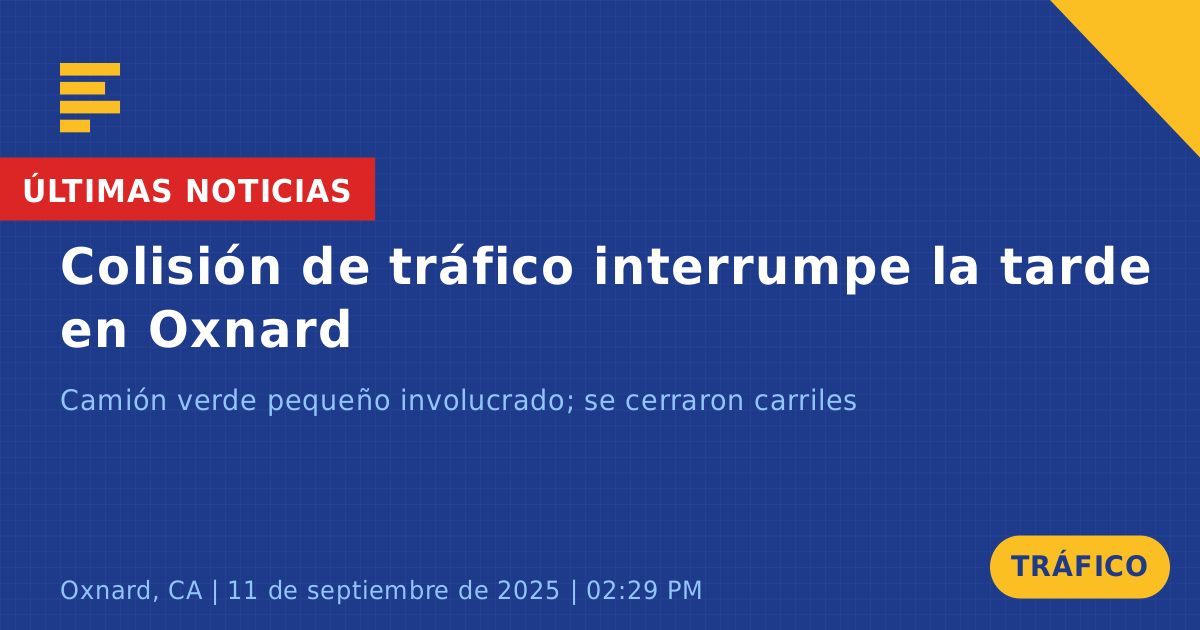 ÚLTIMAS NOTICIAS

Colisión de tráfico interrumpe la tarde en Oxnard

Camión verde pequeño involucrado; se cerraron carriles

Oxnard, CA | 11 de septiembre de 2025 | 02:29 PM

TRÁFICO